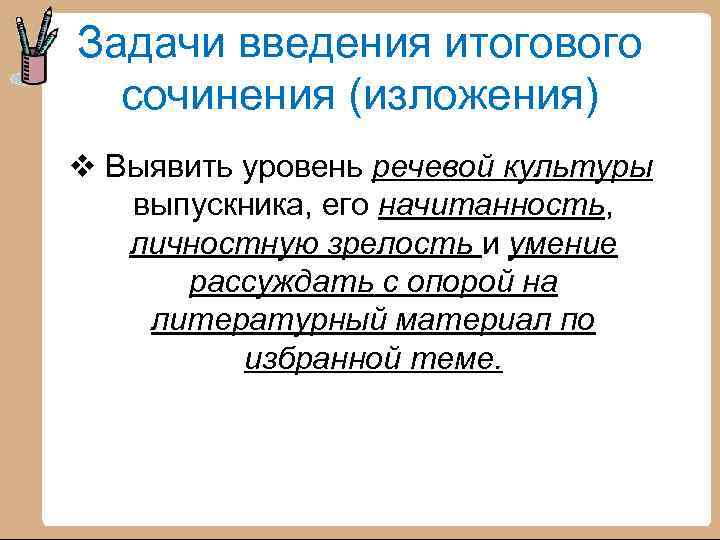 Задачи введения итогового сочинения (изложения)

❖ Выявить уровень речевой культуры выпускника, его начитанность, личностную зрелость и умение рассуждать с опорой на литературный материал по избранной теме.